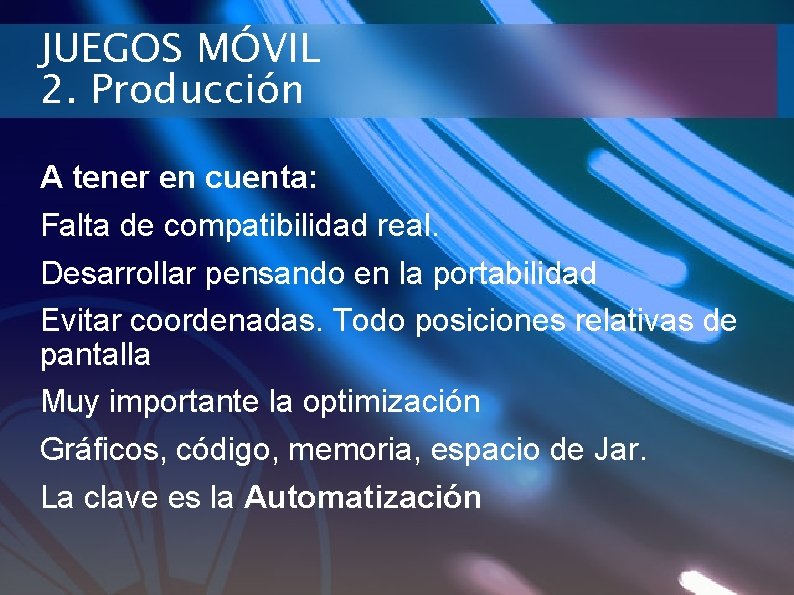 JUEGOS MÓVIL
2. Producción

A tener en cuenta:

Falta de compatibilidad real.

Desarrollar pensando en la portabilidad

Evitar coordenadas. Todo posiciones relativas de pantalla

Muy importante la optimización

Gráficos, código, memoria, espacio de Jar.

La clave es la Automatización